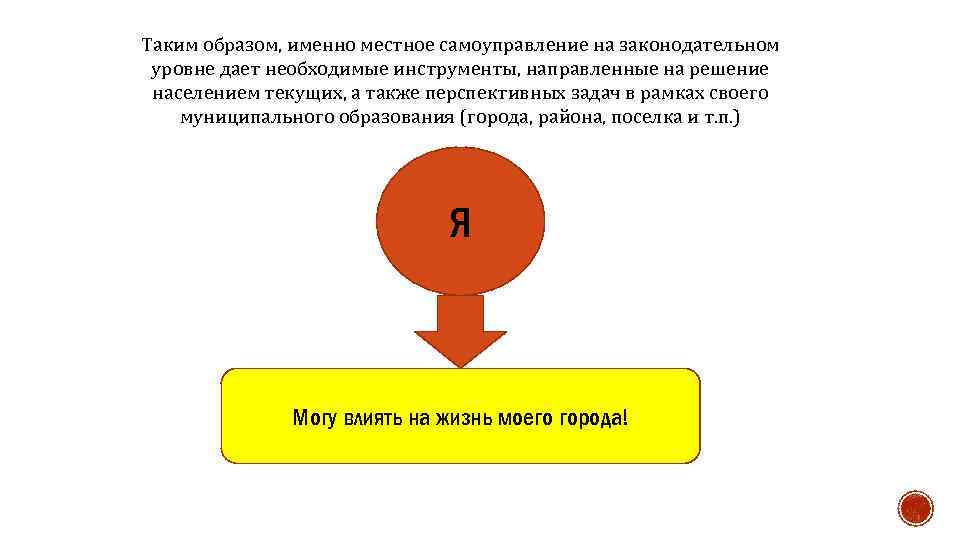 Таким образом, именно местное самоуправление на законодательном уровне дает необходимые инструменты, направленные на решение населением текущих, а также перспективных задач в рамках своего муниципального образования (города, района, поселка и т.п.)

Я

Могу влиять на жизнь моего города!